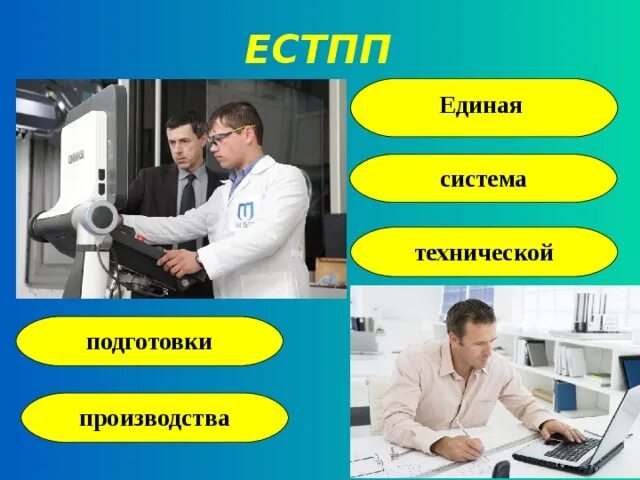 ЕСТПП

Единая

система

технической

подготовки

производства